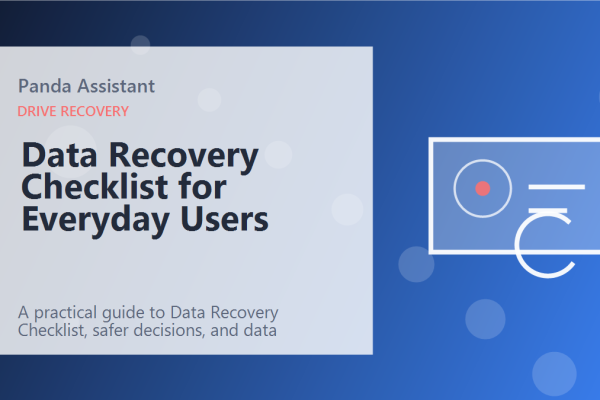 Panda Assistant

DRIVE RECOVERY

Data Recovery Checklist for Everyday Users

A practical guide to Data Recovery Checklist, safer decisions, and data